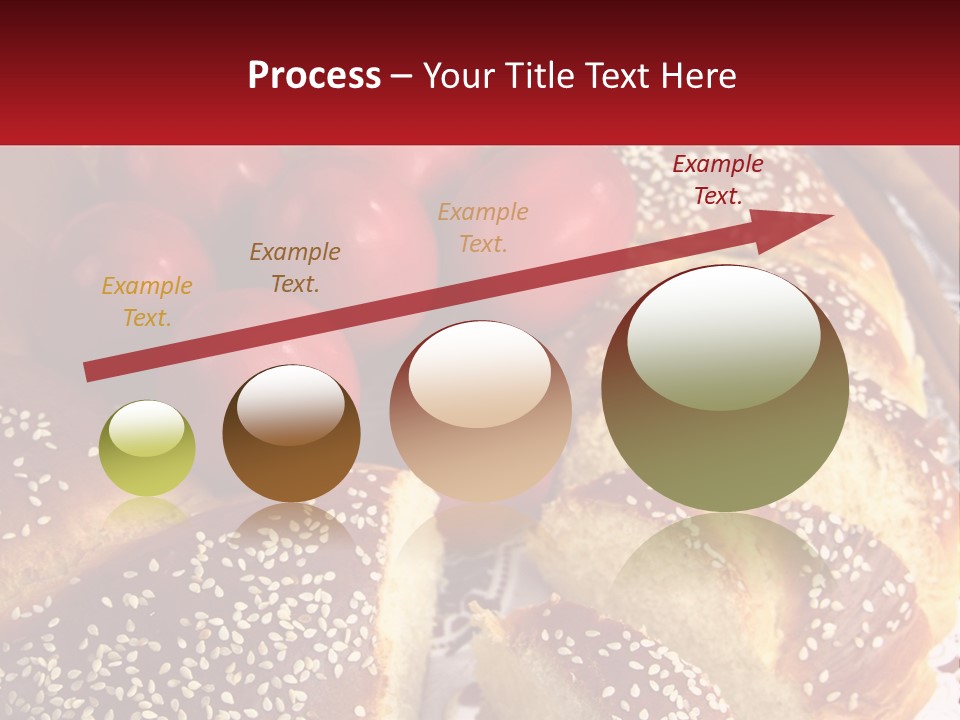 Process – Your Title Text Here

Example Text.

Example Text.

Example Text.

Example Text.